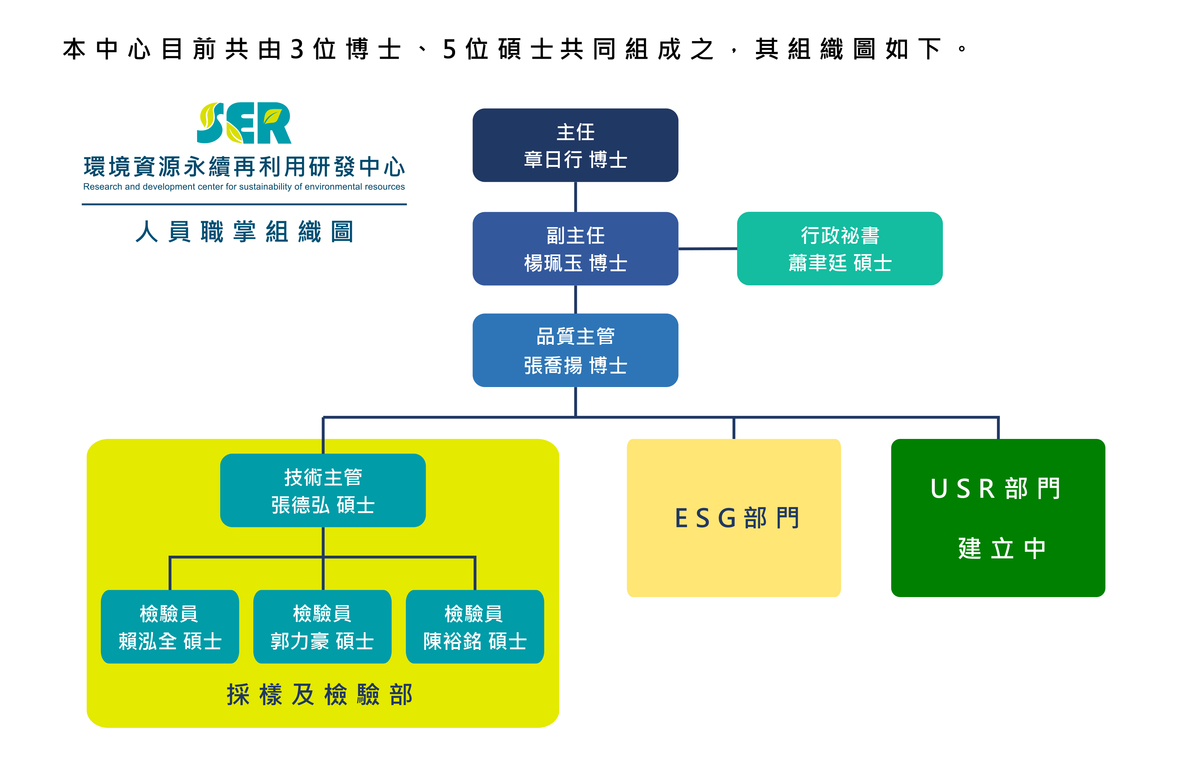 本中心目前共由3位博士、5位碩士共同組成之，其組織圖如下。

SER
環境資源永續再利用研發中心
Research and development center for sustainability of environmental resources
人員職掌組織圖

主任
章日行 博士

副主任
楊珮玉 博士

行政祕書
蕭聿廷 碩士

品質主管
張喬揚 博士

技術主管
張德弘 碩士

檢驗員
賴泓全 碩士

檢驗員
郭力豪 碩士

檢驗員
陳裕銘 碩士

採樣及檢驗部

ESG部門

USR部門
建立中